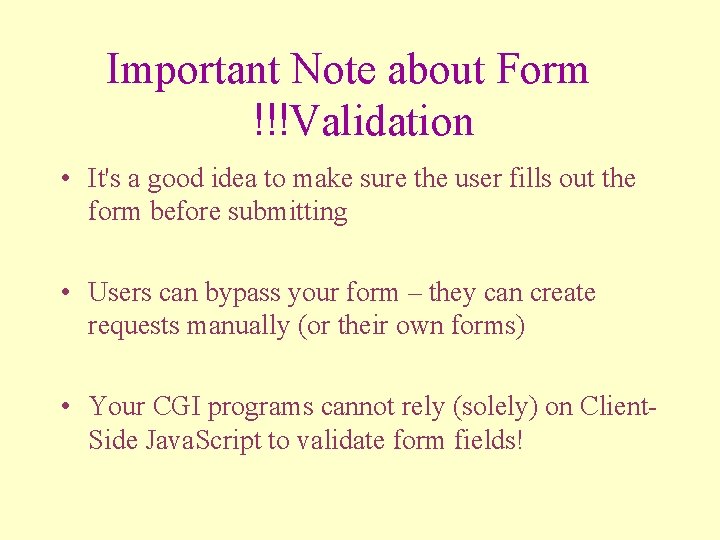 Important Note about Form !!!Validation

• It's a good idea to make sure the user fills out the form before submitting

• Users can bypass your form – they can create requests manually (or their own forms)

• Your CGI programs cannot rely (solely) on Client-Side JavaScript to validate form fields!